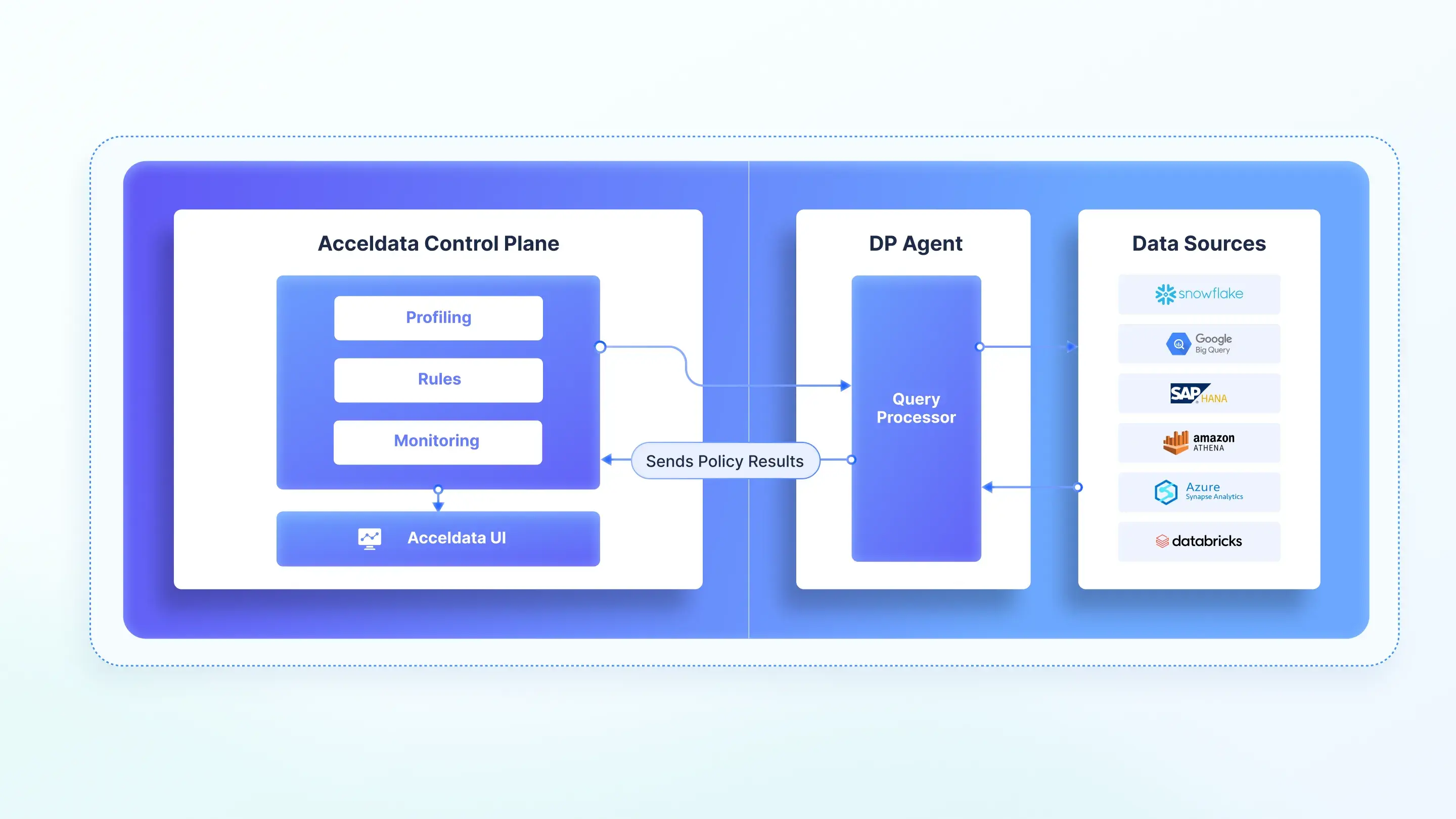 Acceldata Control Plane

Profiling

Rules

Monitoring

Acceldata UI

Sends Policy Results

DP Agent

Query Processor

Data Sources

snowflake

Google Big Query

SAP HANA

amazon ATHENA

Azure Synapse Analytics

databricks